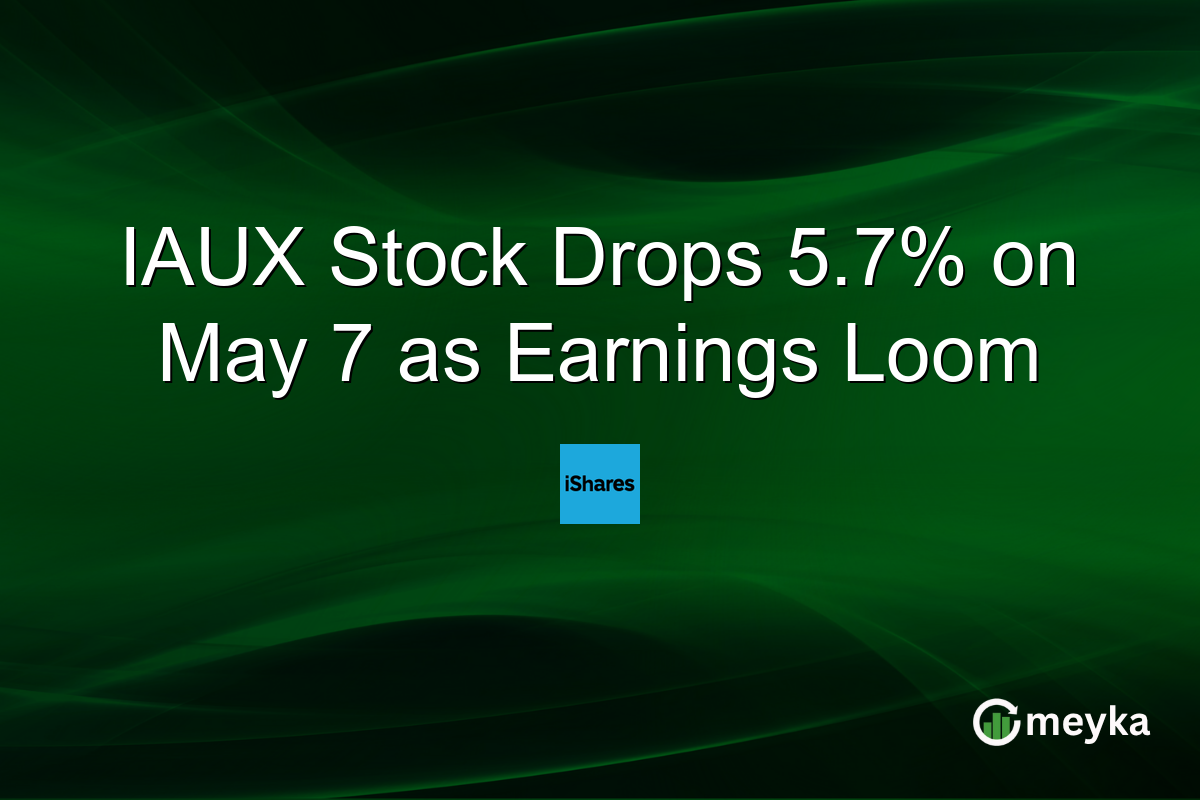 IAUX Stock Drops 5.7% on May 7 as Earnings Loom

iShares

meyka